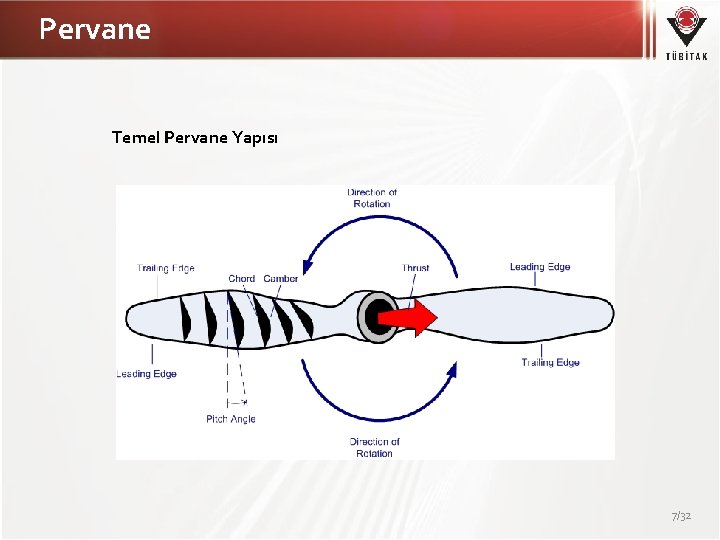 Pervane

TÜBİTAK

Temel Pervane Yapısı

Direction of Rotation

Trailing Edge

Chord

Camber

Thrust

Leading Edge

Leading Edge

Trailing Edge

Pitch Angle

Direction of Rotation

7/32